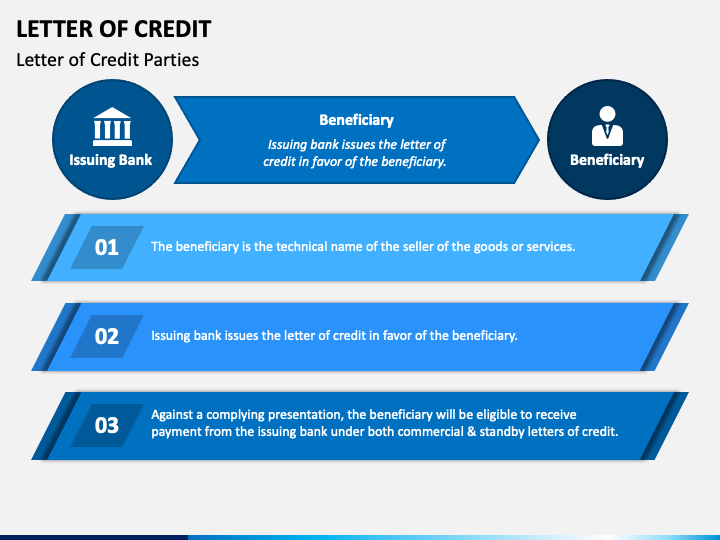 LETTER OF CREDIT

Letter of Credit Parties

Issuing Bank

Beneficiary

Issuing bank issues the letter of credit in favor of the beneficiary.

Beneficiary

01 The beneficiary is the technical name of the seller of the goods or services.

02 Issuing bank issues the letter of credit in favor of the beneficiary.

03 Against a complying presentation, the beneficiary will be eligible to receive payment from the issuing bank under both commercial & standby letters of credit.